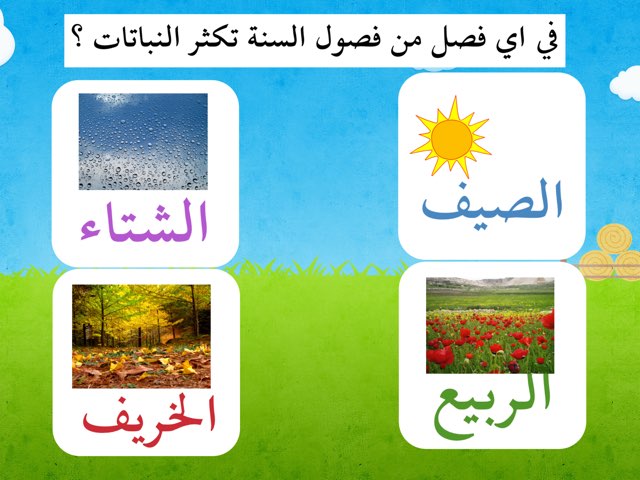 في اي فصل من فصول السنة تكثر النباتات ؟

الصيف

الشتاء

الربيع

الخريف